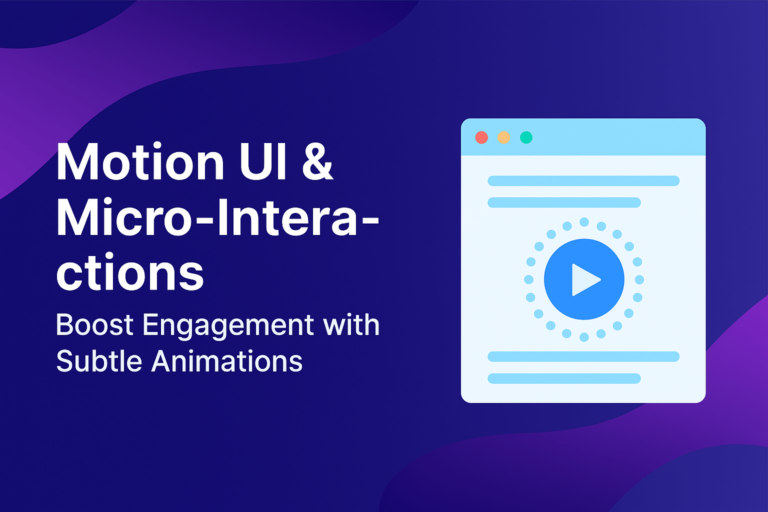 Motion UI & Micro-Interactions

Boost Engagement with Subtle Animations